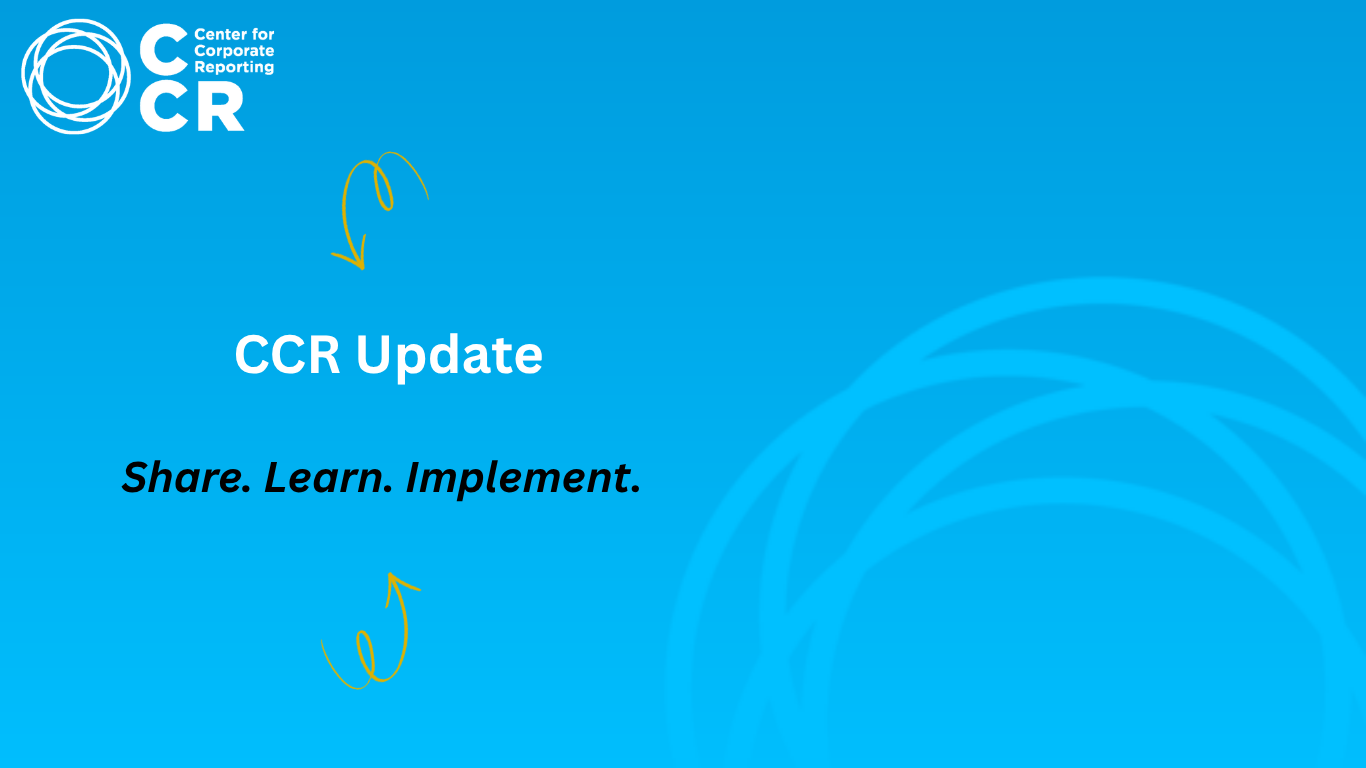 CCR Center for Corporate Reporting

CCR Update

Share. Learn. Implement.